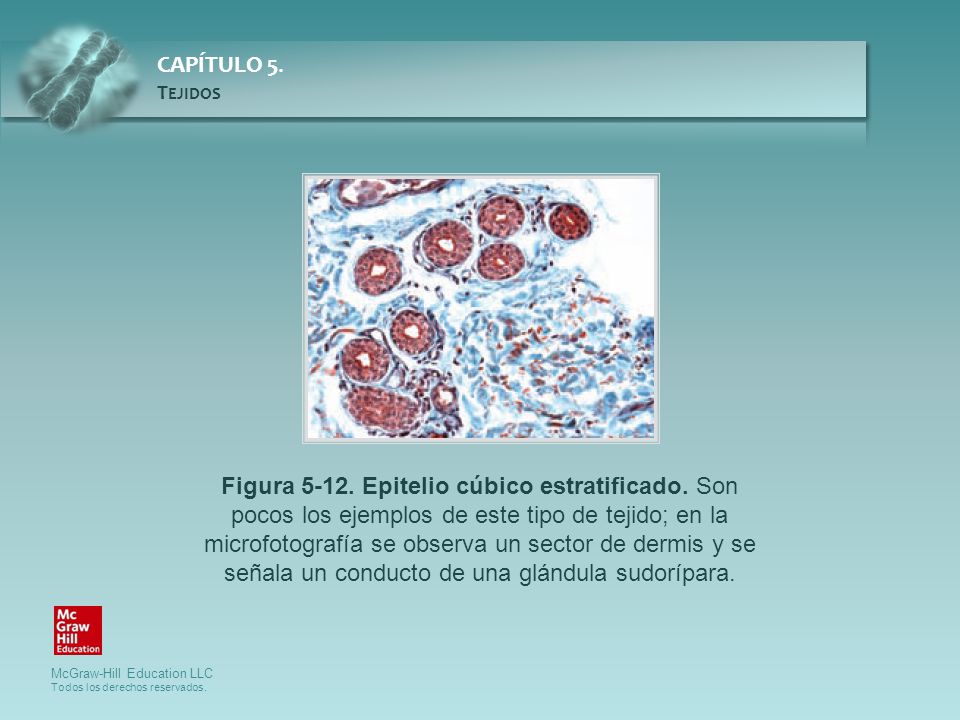 CAPÍTULO 5.
TEJIDOS

Figura 5-12. Epitelio cúbico estratificado. Son pocos los ejemplos de este tipo de tejido; en la microfotografía se observa un sector de dermis y se señala un conducto de una glándula sudorípara.

Mc Graw Hill Education

McGraw-Hill Education LLC
Todos los derechos reservados.